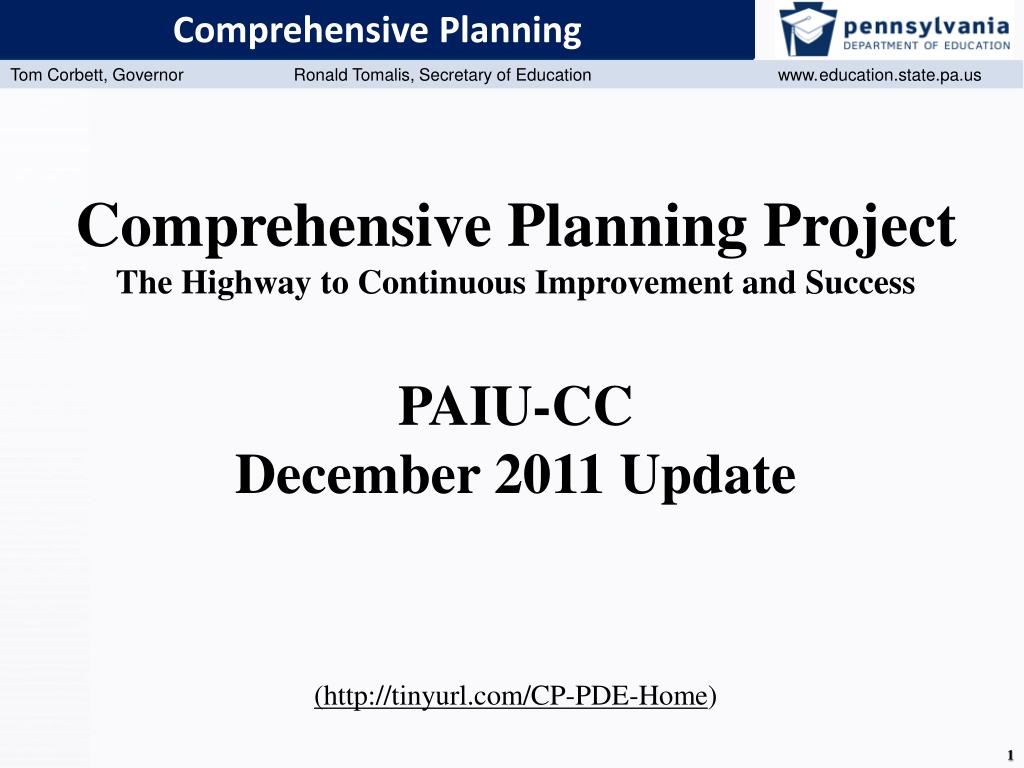 Comprehensive Planning

pennsylvania
DEPARTMENT OF EDUCATION

Tom Corbett, Governor    Ronald Tomalis, Secretary of Education    www.education.state.pa.us

Comprehensive Planning Project
The Highway to Continuous Improvement and Success

PAIU-CC
December 2011 Update

(http://tinyurl.com/CP-PDE-Home)

1